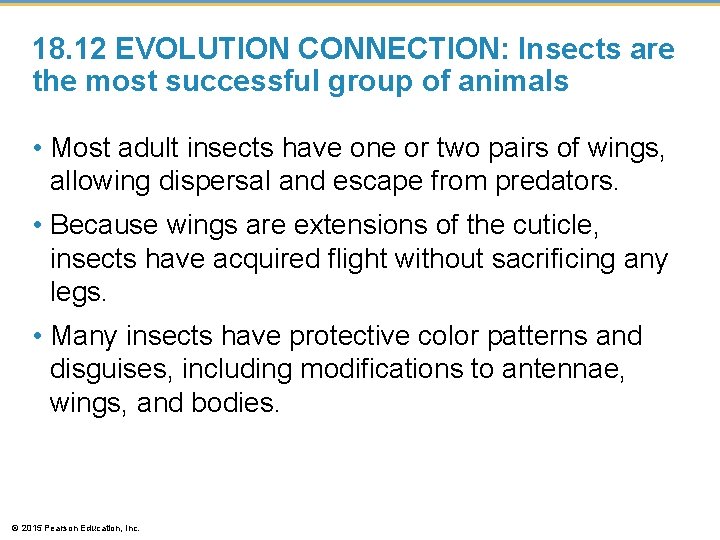 18.12 EVOLUTION CONNECTION: Insects are the most successful group of animals

• Most adult insects have one or two pairs of wings, allowing dispersal and escape from predators.

• Because wings are extensions of the cuticle, insects have acquired flight without sacrificing any legs.

• Many insects have protective color patterns and disguises, including modifications to antennae, wings, and bodies.

© 2015 Pearson Education, Inc.